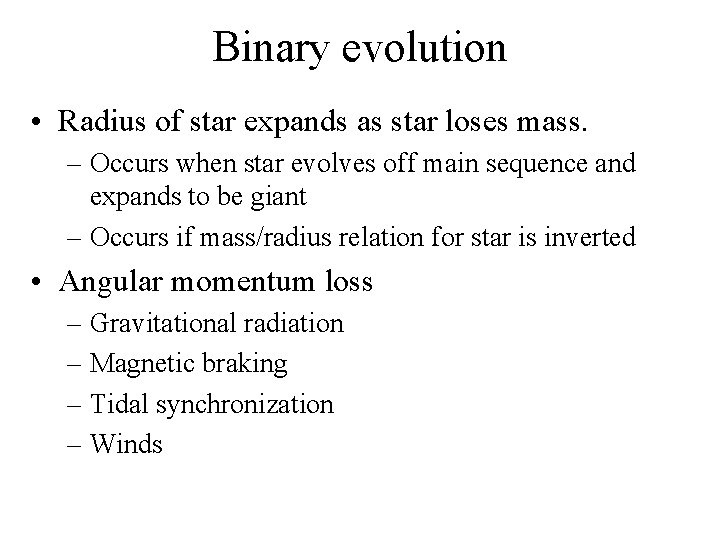 Binary evolution

• Radius of star expands as star loses mass.
 – Occurs when star evolves off main sequence and expands to be giant
 – Occurs if mass/radius relation for star is inverted
• Angular momentum loss
 – Gravitational radiation
 – Magnetic braking
 – Tidal synchronization
 – Winds